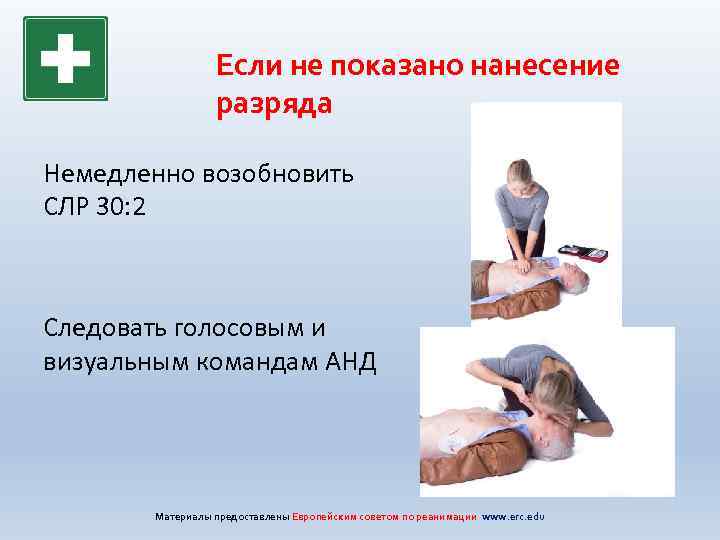 Если не показано нанесение разряда

Немедленно возобновить СЛР 30:2

Следовать голосовым и визуальным командам АНД

Материалы предоставлены Европейским советом по реанимации www.erc.edu